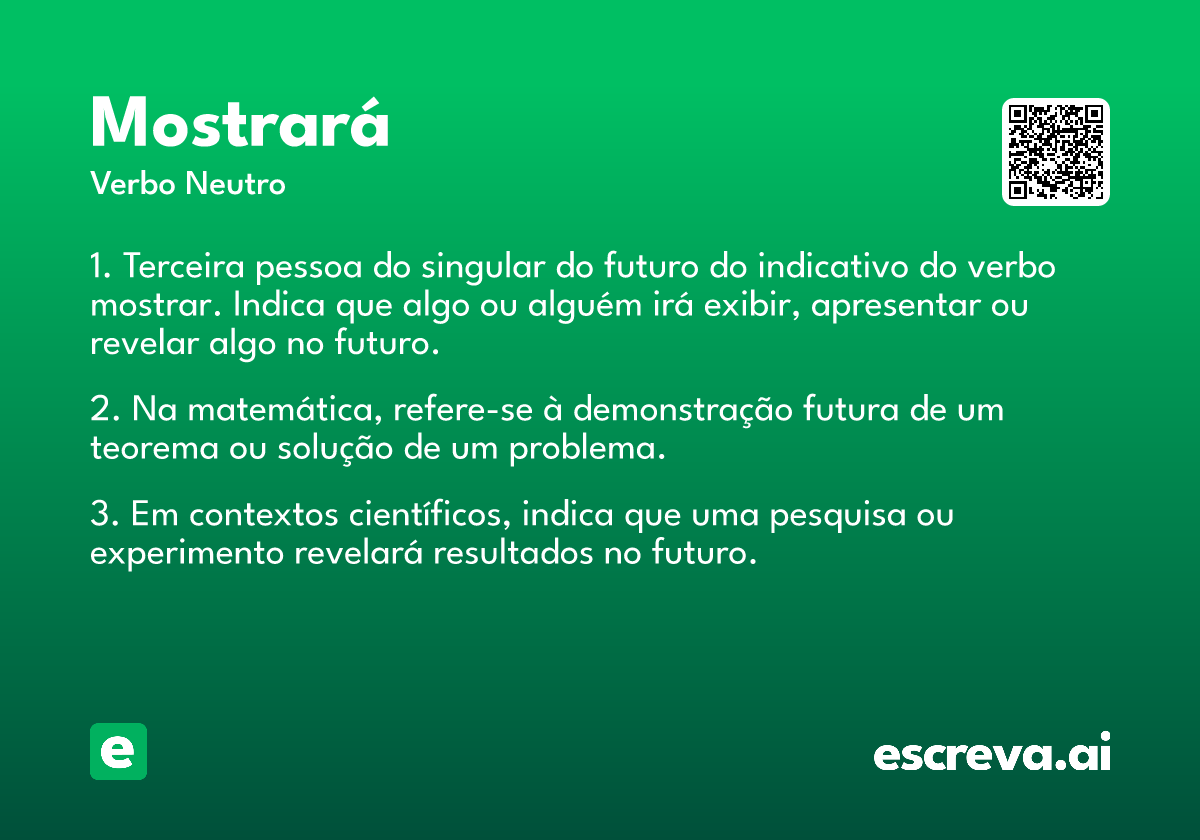 Mostrará
Verbo Neutro

1. Terceira pessoa do singular do futuro do indicativo do verbo mostrar. Indica que algo ou alguém irá exibir, apresentar ou revelar algo no futuro.

2. Na matemática, refere-se à demonstração futura de um teorema ou solução de um problema.

3. Em contextos científicos, indica que uma pesquisa ou experimento revelará resultados no futuro.

e

escreva.ai